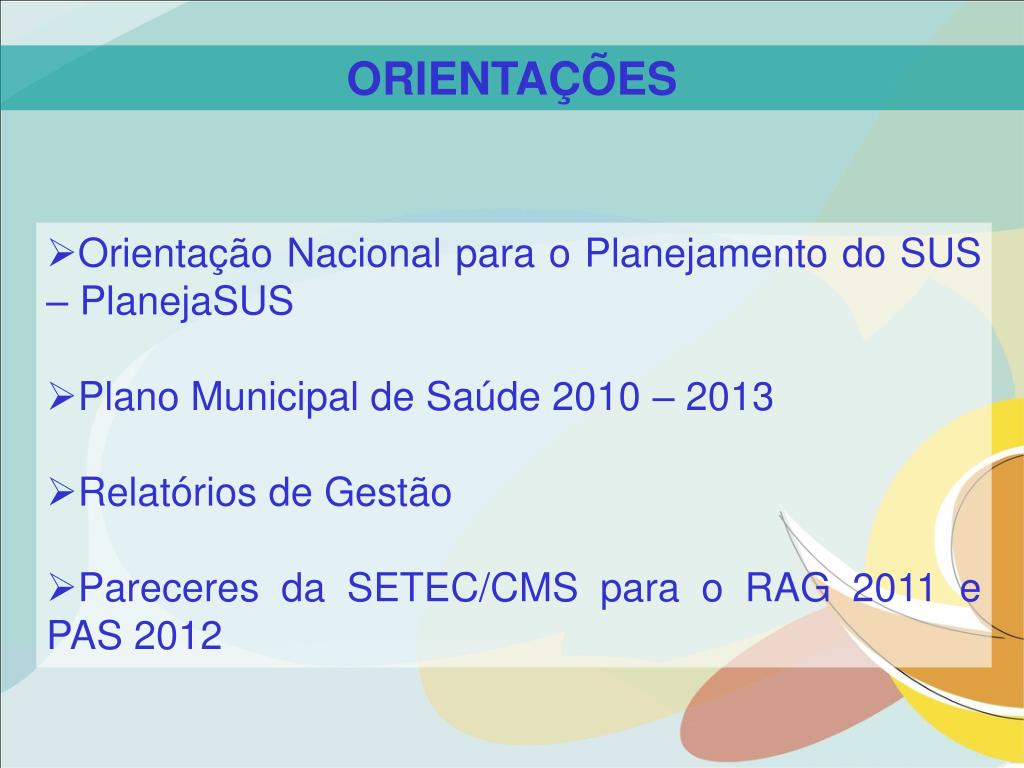 ORIENTAÇÕES

➢Orientação Nacional para o Planejamento do SUS – PlanejaSUS

➢Plano Municipal de Saúde 2010 – 2013

➢Relatórios de Gestão

➢Pareceres da SETEC/CMS para o RAG 2011 e PAS 2012